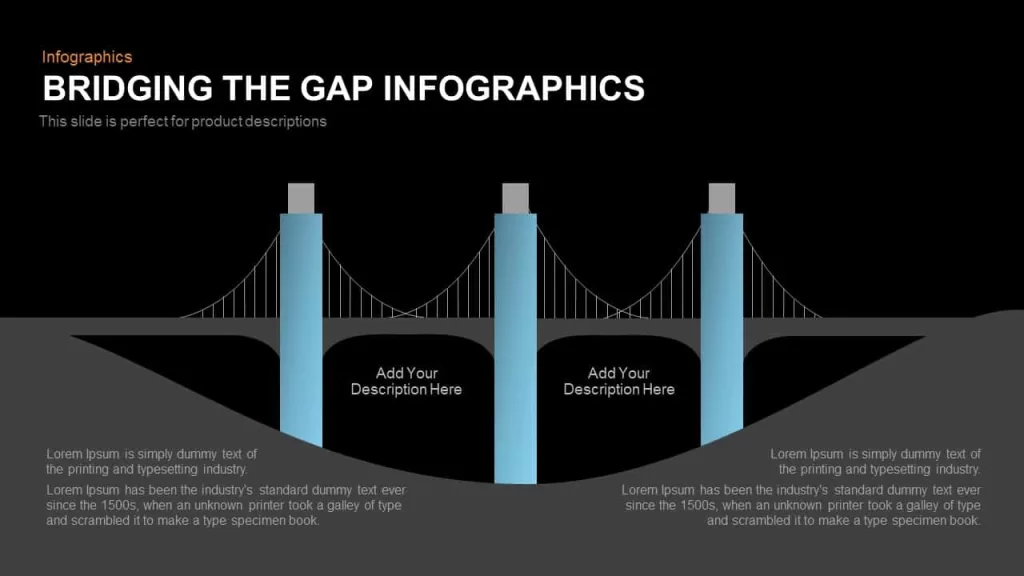 Infographics

BRIDGING THE GAP INFOGRAPHICS

This slide is perfect for product descriptions

Add Your Description Here

Add Your Description Here

Lorem Ipsum is simply dummy text of the printing and typesetting industry.

Lorem Ipsum has been the industry's standard dummy text ever since the 1500s, when an unknown printer took a galley of type and scrambled it to make a type specimen book.

Lorem Ipsum is simply dummy text of the printing and typesetting industry.

Lorem Ipsum has been the industry's standard dummy text ever since the 1500s, when an unknown printer took a galley of type and scrambled it to make a type specimen book.